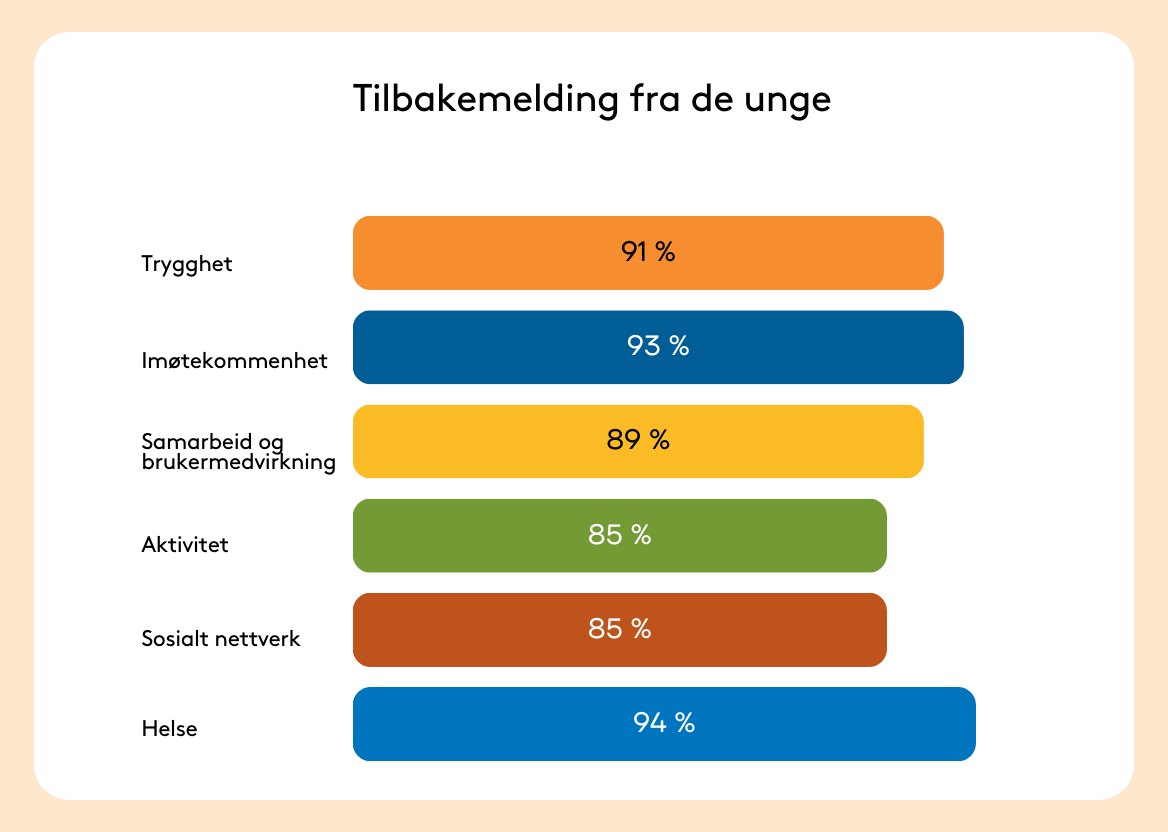 Tilbakemelding fra de unge

Trygghet 91 %

Imøtekommenhet 93 %

Samarbeid og brukermedvirkning 89 %

Aktivitet 85 %

Sosialt nettverk 85 %

Helse 94 %